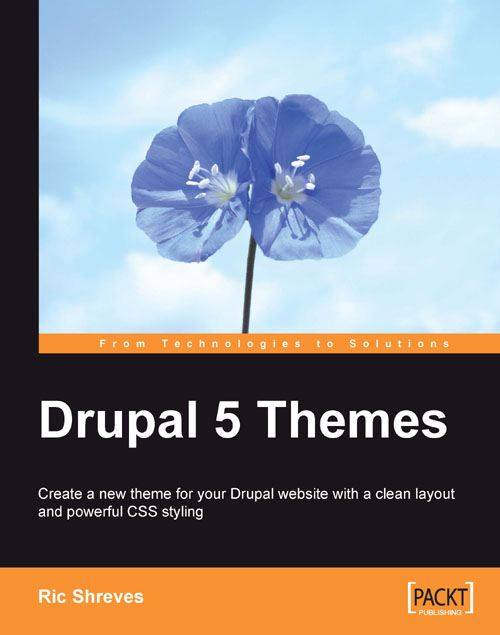 From Technologies to Solutions

Drupal 5 Themes

Create a new theme for your Drupal website with a clean layout and powerful CSS styling

Ric Shreves

[PACKT] PUBLISHING